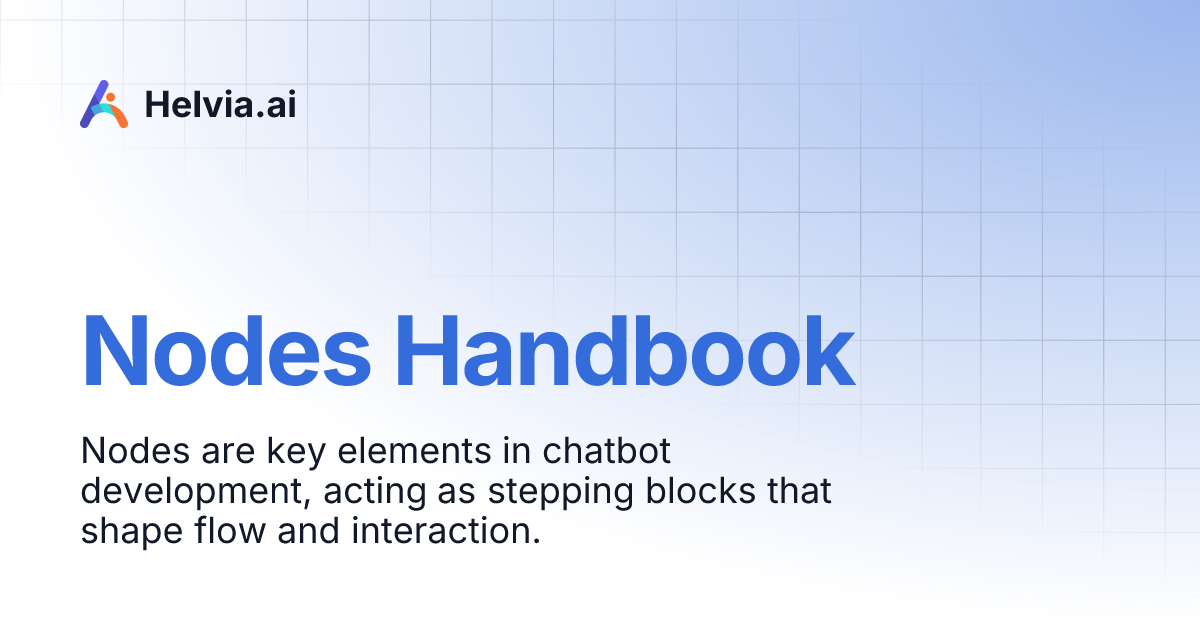 Helvia.ai

Nodes Handbook

Nodes are key elements in chatbot development, acting as stepping blocks that shape flow and interaction.